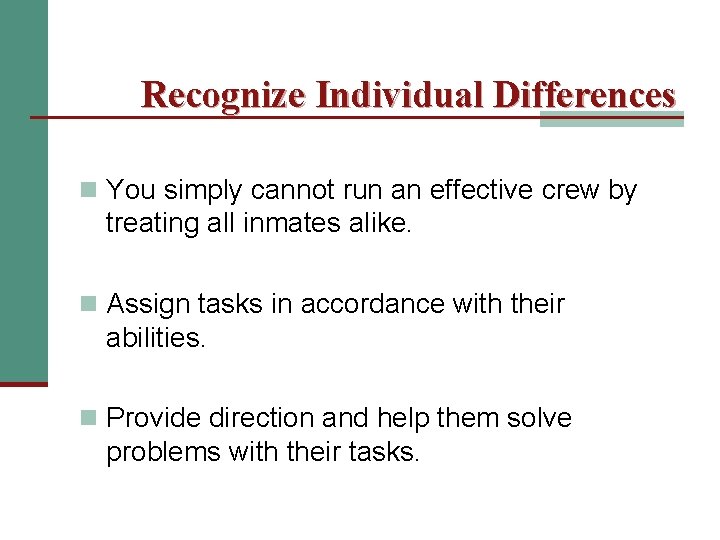 Recognize Individual Differences

You simply cannot run an effective crew by treating all inmates alike.

Assign tasks in accordance with their abilities.

Provide direction and help them solve problems with their tasks.